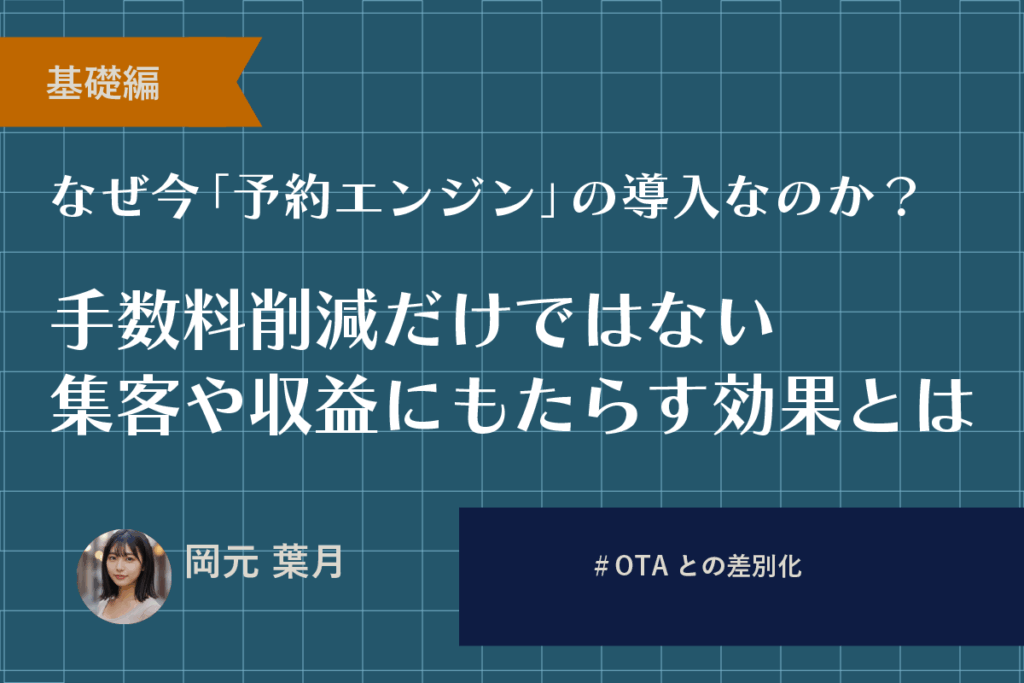 基礎編

なぜ今「予約エンジン」の導入なのか？

手数料削減だけではない
集客や収益にもたらす効果とは

岡元 葉月

# OTA との差別化